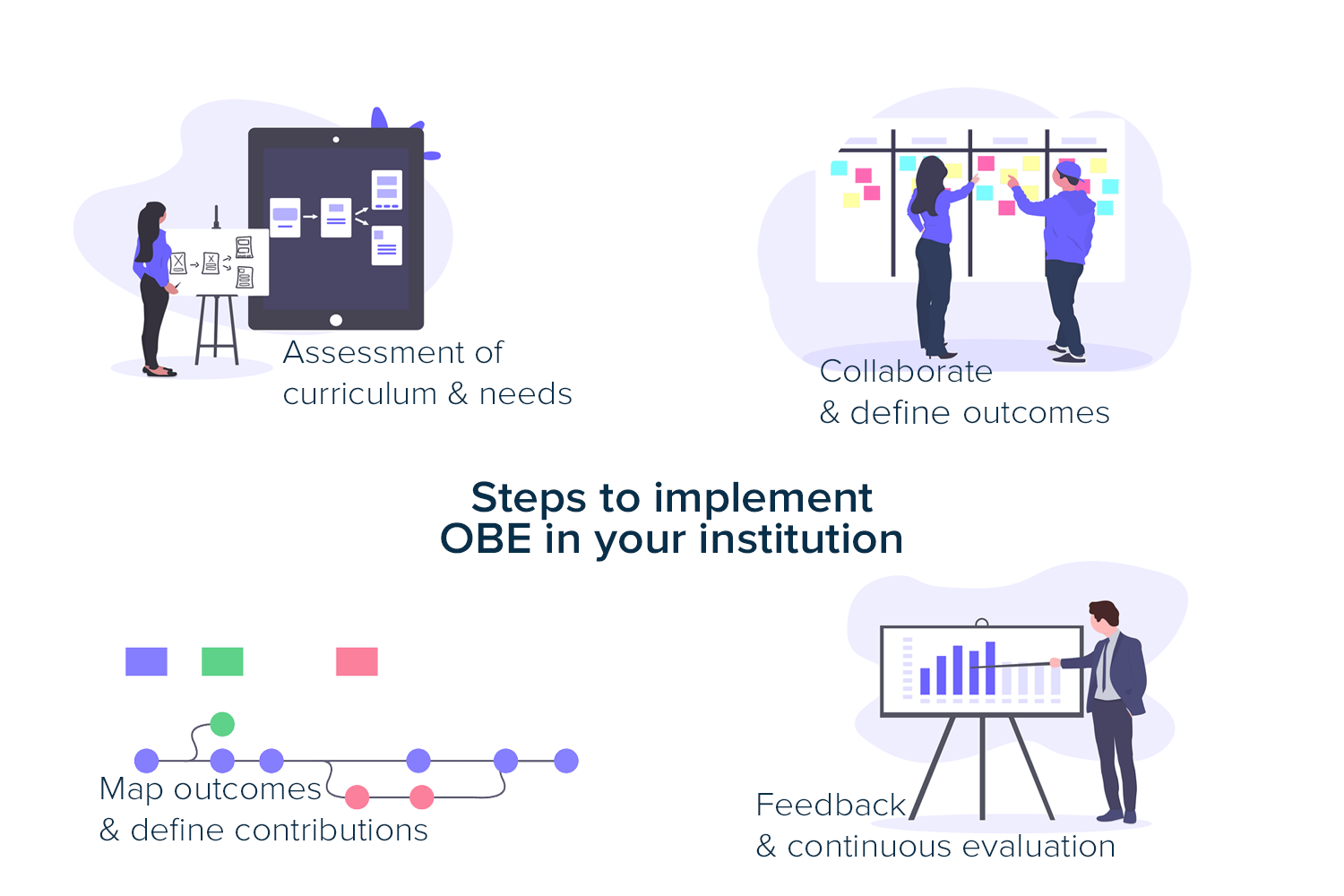 Assessment of curriculum & needs

Collaborate & define outcomes

Steps to implement OBE in your institution

Map outcomes & define contributions

Feedback & continuous evaluation